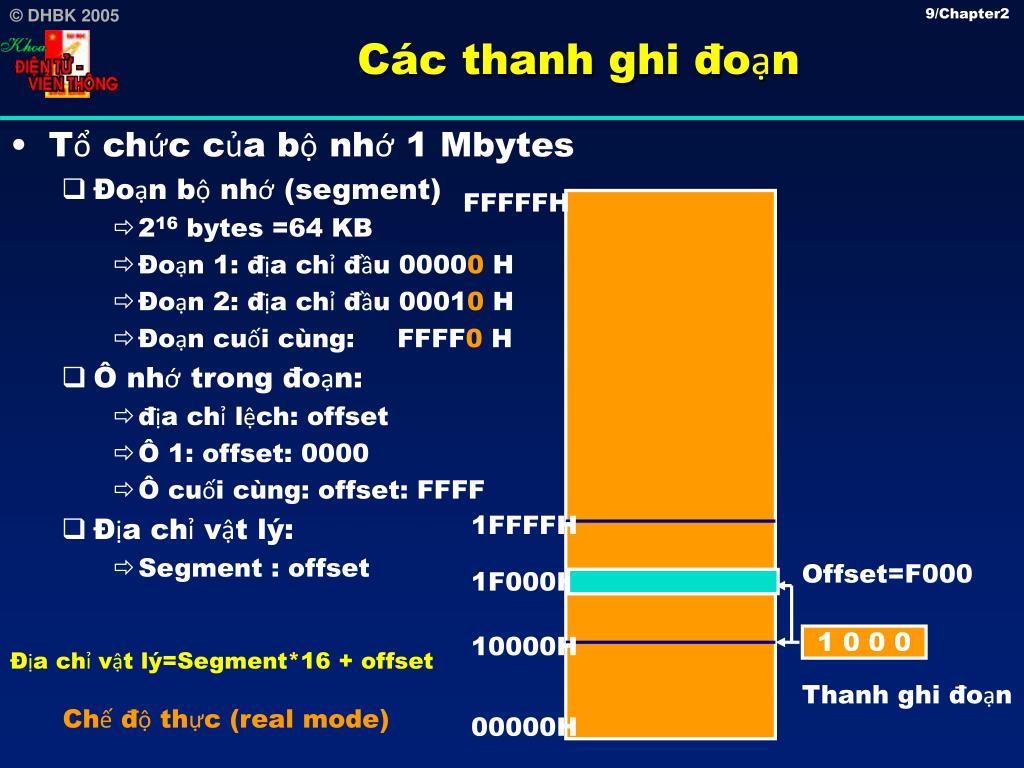 © DHBK 2005

9/Chapter2

Khoa ĐIỆN TỬ - VIỄN THÔNG

Các thanh ghi đoạn

• Tổ chức của bộ nhớ 1 Mbytes

❑ Đoạn bộ nhớ (segment)

⇨ $2^{16}$ bytes =64 KB

⇨ Đoạn 1: địa chỉ đầu 00000 H

⇨ Đoạn 2: địa chỉ đầu 00010 H

⇨ Đoạn cuối cùng: FFFF0 H

❑ Ô nhớ trong đoạn:

⇨ địa chỉ lệch: offset

⇨ Ô 1: offset: 0000

⇨ Ô cuối cùng: offset: FFFF

❑ Địa chỉ vật lý:

⇨ Segment : offset

Địa chỉ vật lý=Segment*16 + offset

Chế độ thực (real mode)

FFFFFH

1FFFFH

1F000H

10000H

00000H

Offset=F000

1 0 0 0

Thanh ghi đoạn